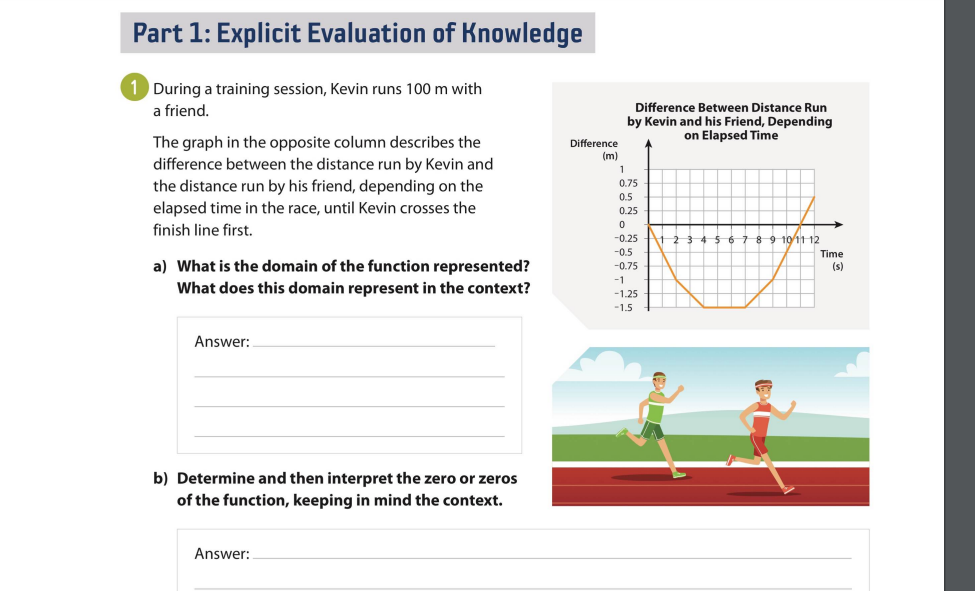 Part 1: Explicit Evaluation of Knowledge

1 During a training session, Kevin runs 100 m with a friend.

The graph in the opposite column describes the difference between the distance run by Kevin and the distance run by his friend, depending on the elapsed time in the race, until Kevin crosses the finish line first.

a) What is the domain of the function represented? What does this domain represent in the context?

Answer:

b) Determine and then interpret the zero or zeros of the function, keeping in mind the context.

Answer:

Difference Between Distance Run by Kevin and his Friend, Depending on Elapsed Time

Difference (m)

1
0.75
0.5
0.25
0
−0.25
−0.5
−0.75
−1
−1.25
−1.5

1 2 3 4 5 6 7 8 9 10 11 12

Time (s)